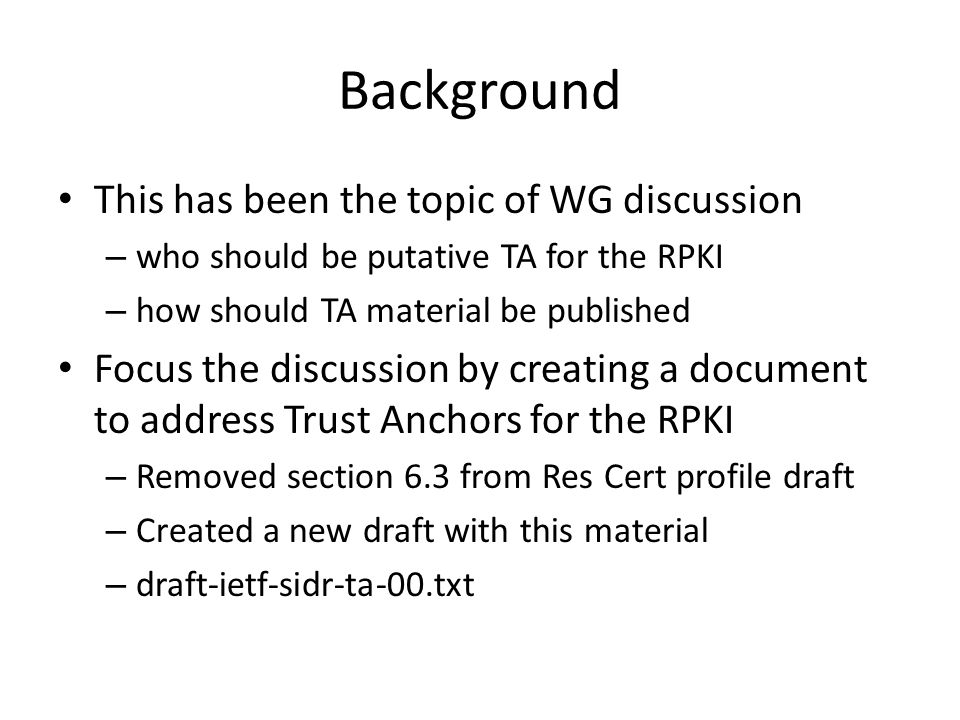 Background

• This has been the topic of WG discussion
– who should be putative TA for the RPKI
– how should TA material be published
• Focus the discussion by creating a document to address Trust Anchors for the RPKI
– Removed section 6.3 from Res Cert profile draft
– Created a new draft with this material
– draft-ietf-sidr-ta-00.txt